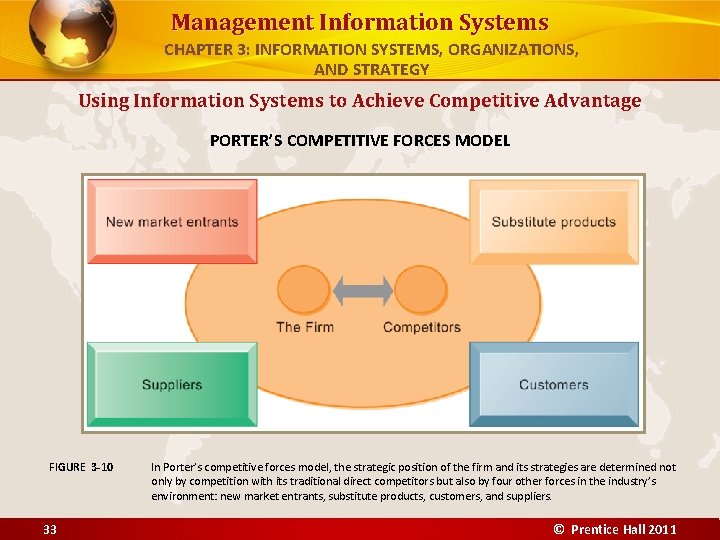 Management Information Systems
CHAPTER 3: INFORMATION SYSTEMS, ORGANIZATIONS, AND STRATEGY

Using Information Systems to Achieve Competitive Advantage

PORTER'S COMPETITIVE FORCES MODEL

New market entrants

Substitute products

The Firm

Competitors

Suppliers

Customers

FIGURE 3-10 In Porter's competitive forces model, the strategic position of the firm and its strategies are determined not only by competition with its traditional direct competitors but also by four other forces in the industry's environment: new market entrants, substitute products, customers, and suppliers.

33

© Prentice Hall 2011